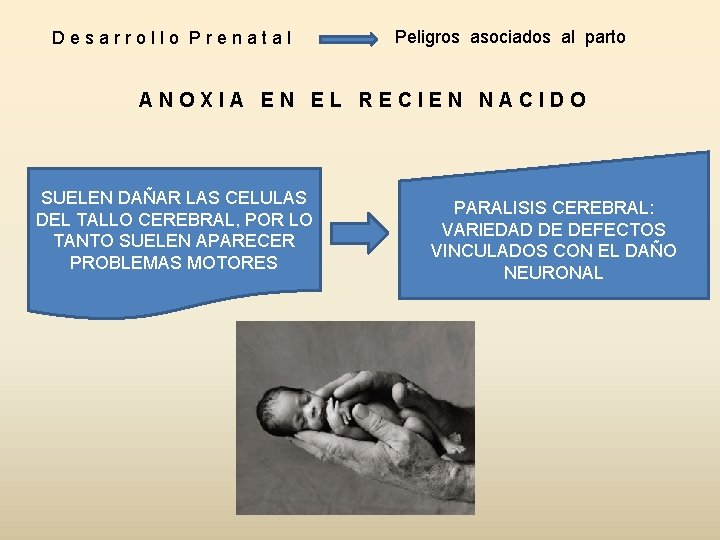 Desarrollo Prenatal

Peligros asociados al parto

ANOXIA EN EL RECIEN NACIDO

SUELEN DAÑAR LAS CELULAS DEL TALLO CEREBRAL, POR LO TANTO SUELEN APARECER PROBLEMAS MOTORES

PARALISIS CEREBRAL: VARIEDAD DE DEFECTOS VINCULADOS CON EL DAÑO NEURONAL